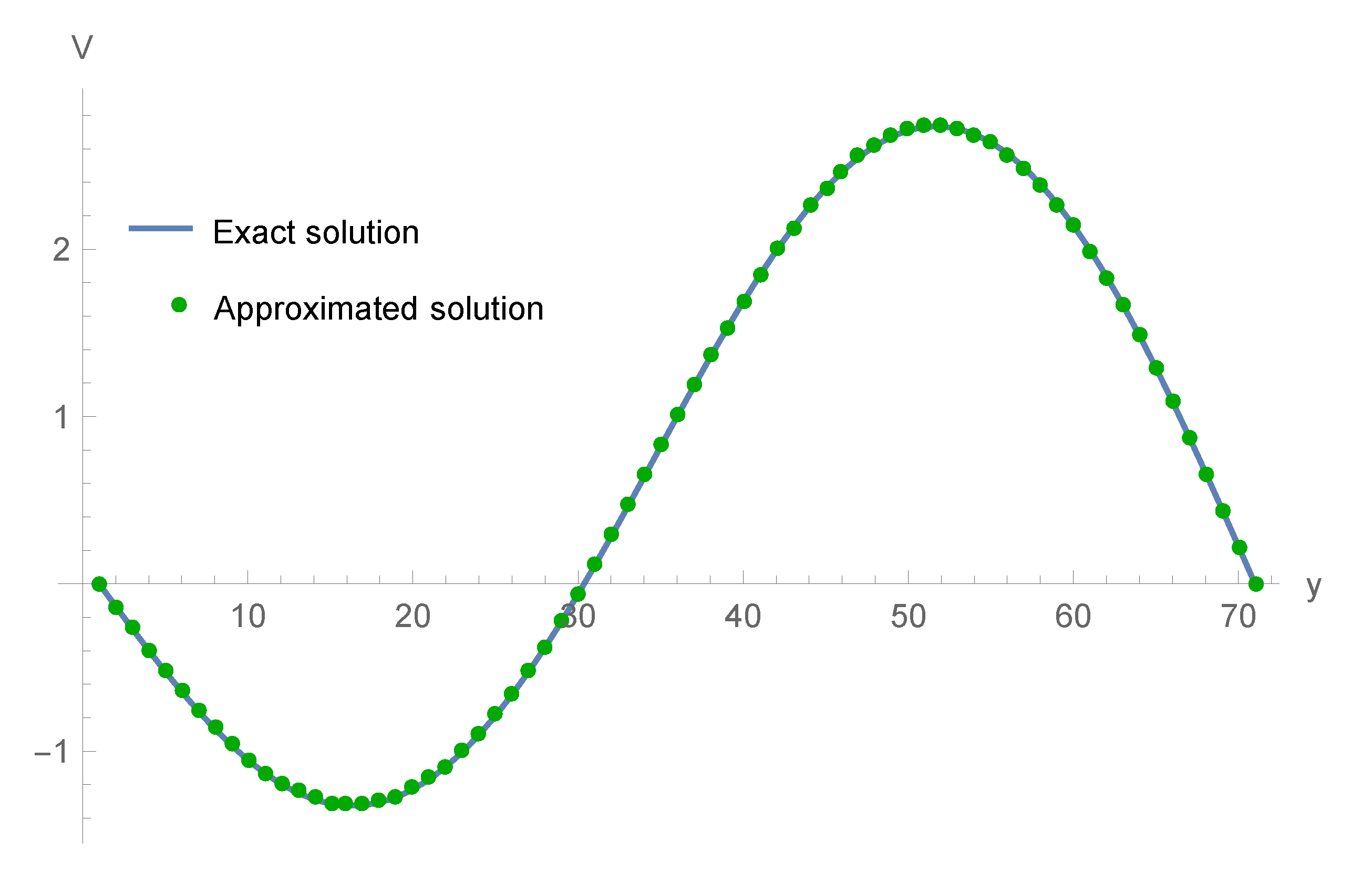 V

Exact solution

Approximated solution

2

1

−1

10 20 30 40 50 60 70

y